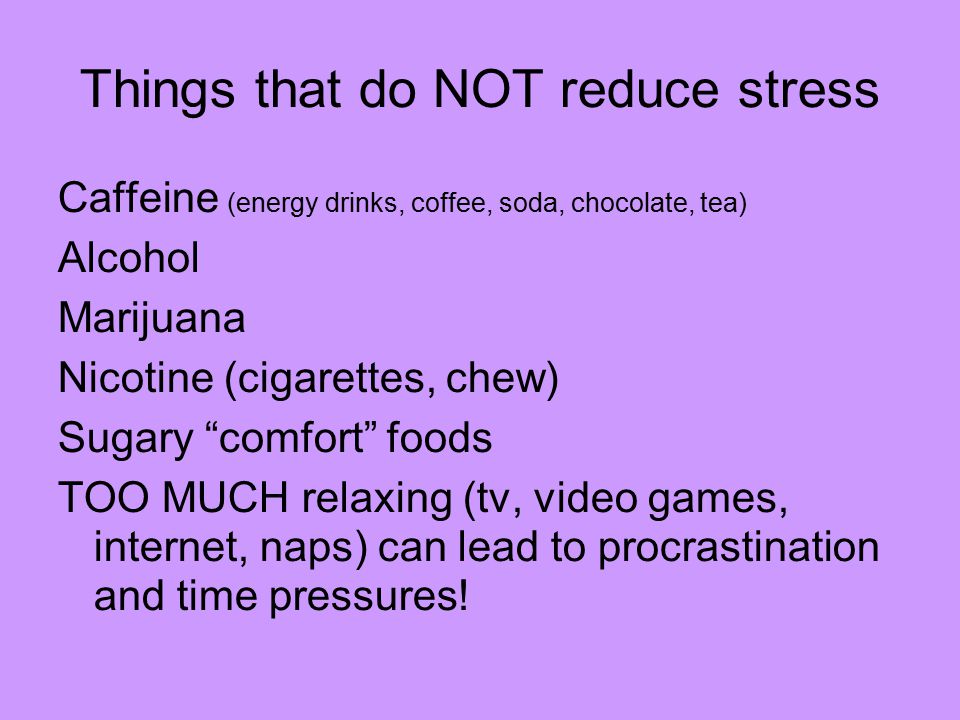 Things that do NOT reduce stress

Caffeine (energy drinks, coffee, soda, chocolate, tea)

Alcohol

Marijuana

Nicotine (cigarettes, chew)

Sugary “comfort” foods

TOO MUCH relaxing (tv, video games, internet, naps) can lead to procrastination and time pressures!